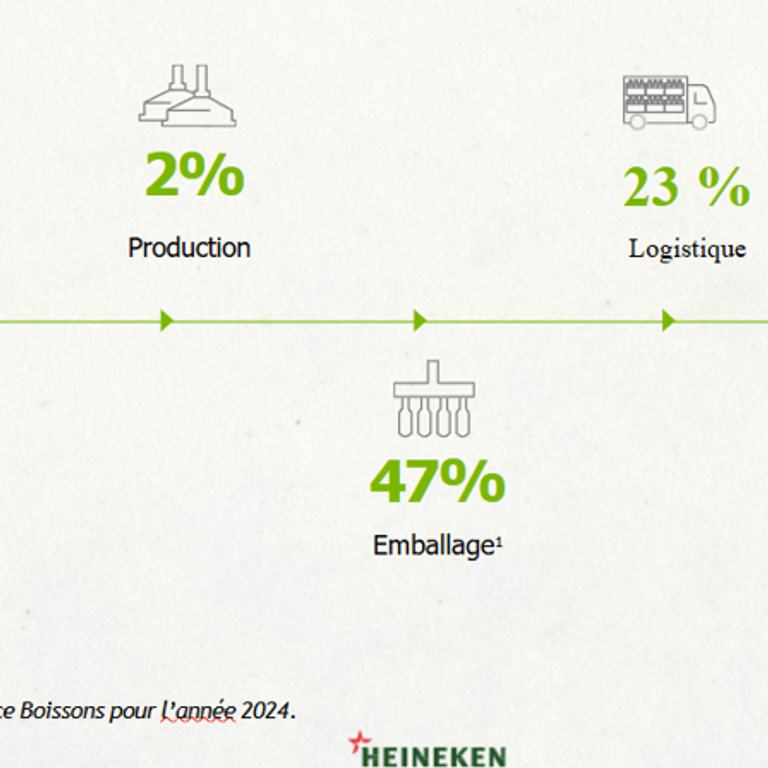 2%

Production

23 %

Logistique

47%

Emballage¹

ce Boissons pour l'année 2024.

HEINEKEN